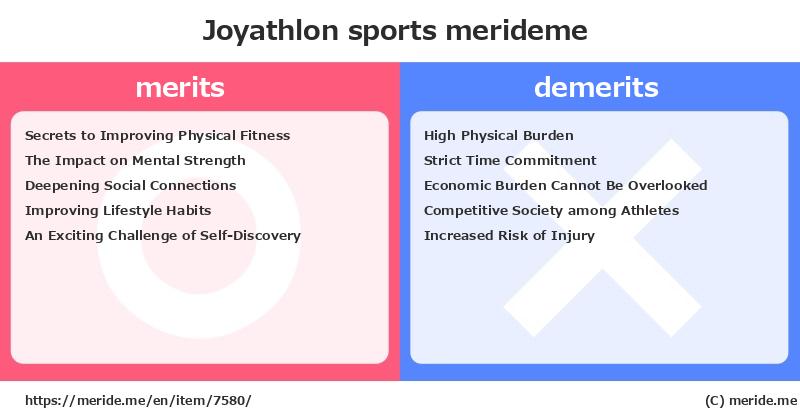 Joyathlon sports merideme

merits

Secrets to Improving Physical Fitness
The Impact on Mental Strength
Deepening Social Connections
Improving Lifestyle Habits
An Exciting Challenge of Self-Discovery

demerits

High Physical Burden
Strict Time Commitment
Economic Burden Cannot Be Overlooked
Competitive Society among Athletes
Increased Risk of Injury

https://meride.me/en/item/7580/

(C) meride.me